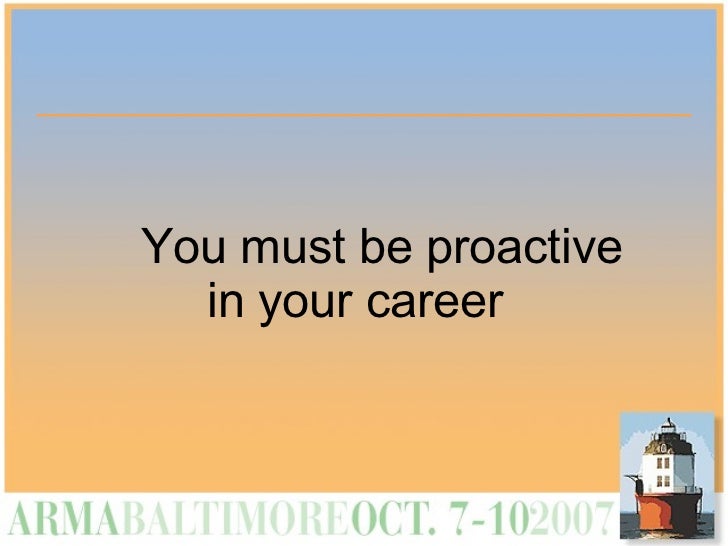 You must be proactive in your career

ARMABALTIMOREOCT. 7-102007